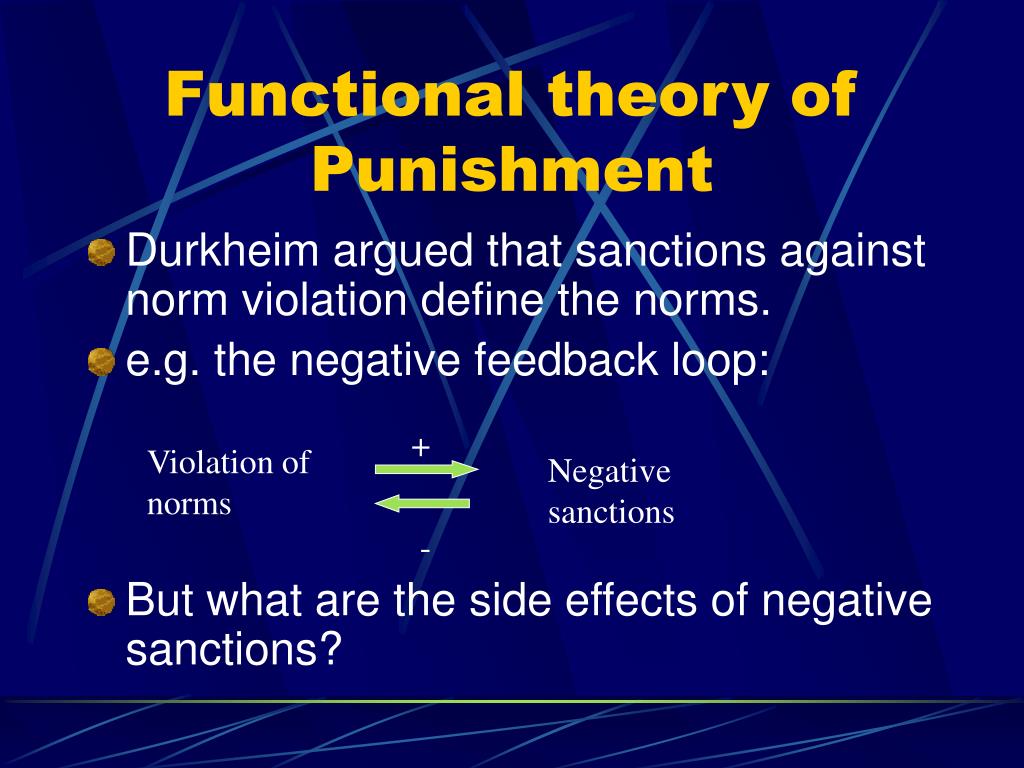 Functional theory of Punishment

Durkheim argued that sanctions against norm violation define the norms.

e.g. the negative feedback loop:

Violation of norms

+

-

Negative sanctions

But what are the side effects of negative sanctions?